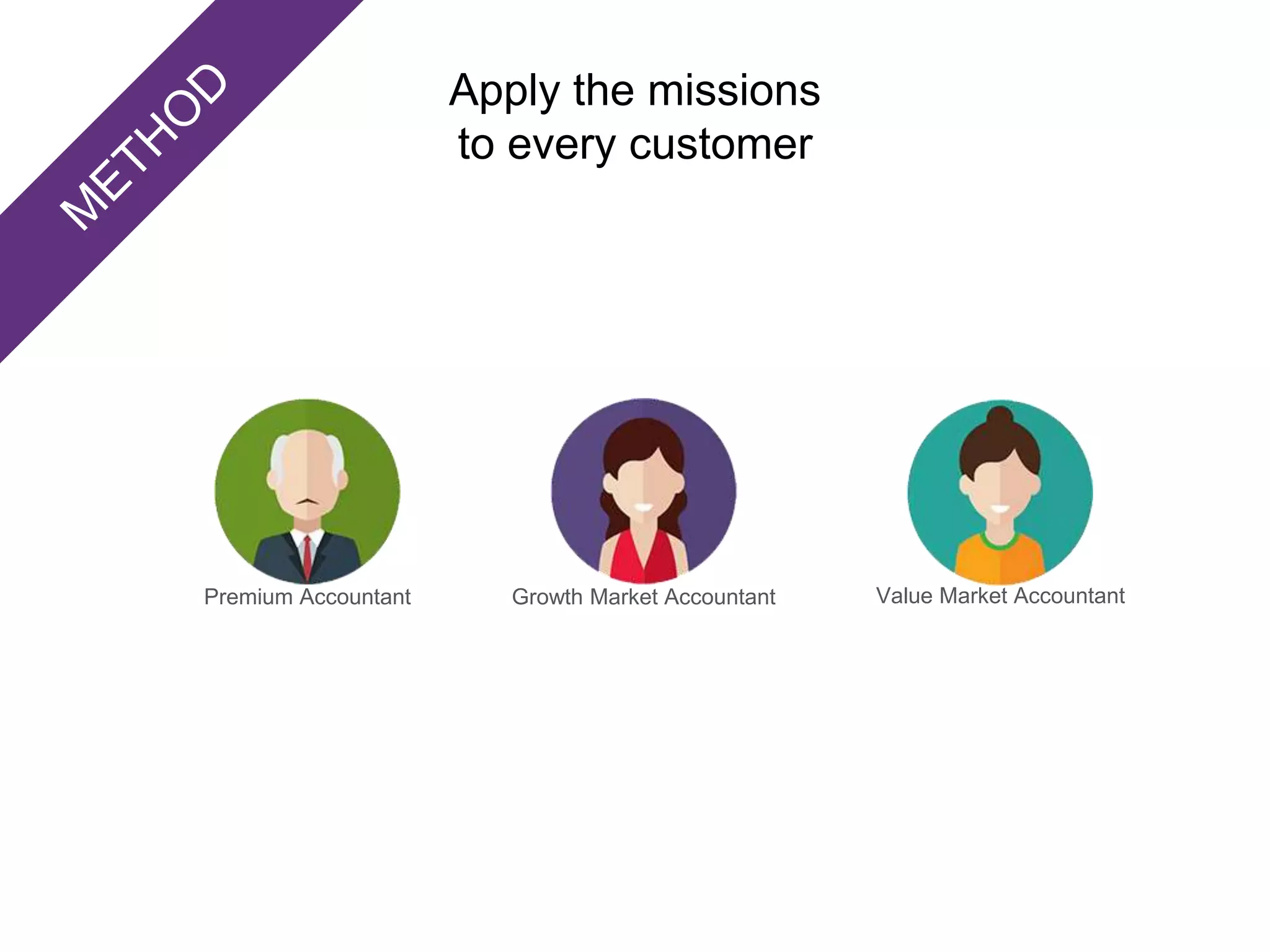 METHOD

Apply the missions to every customer

Premium Accountant

Growth Market Accountant

Value Market Accountant